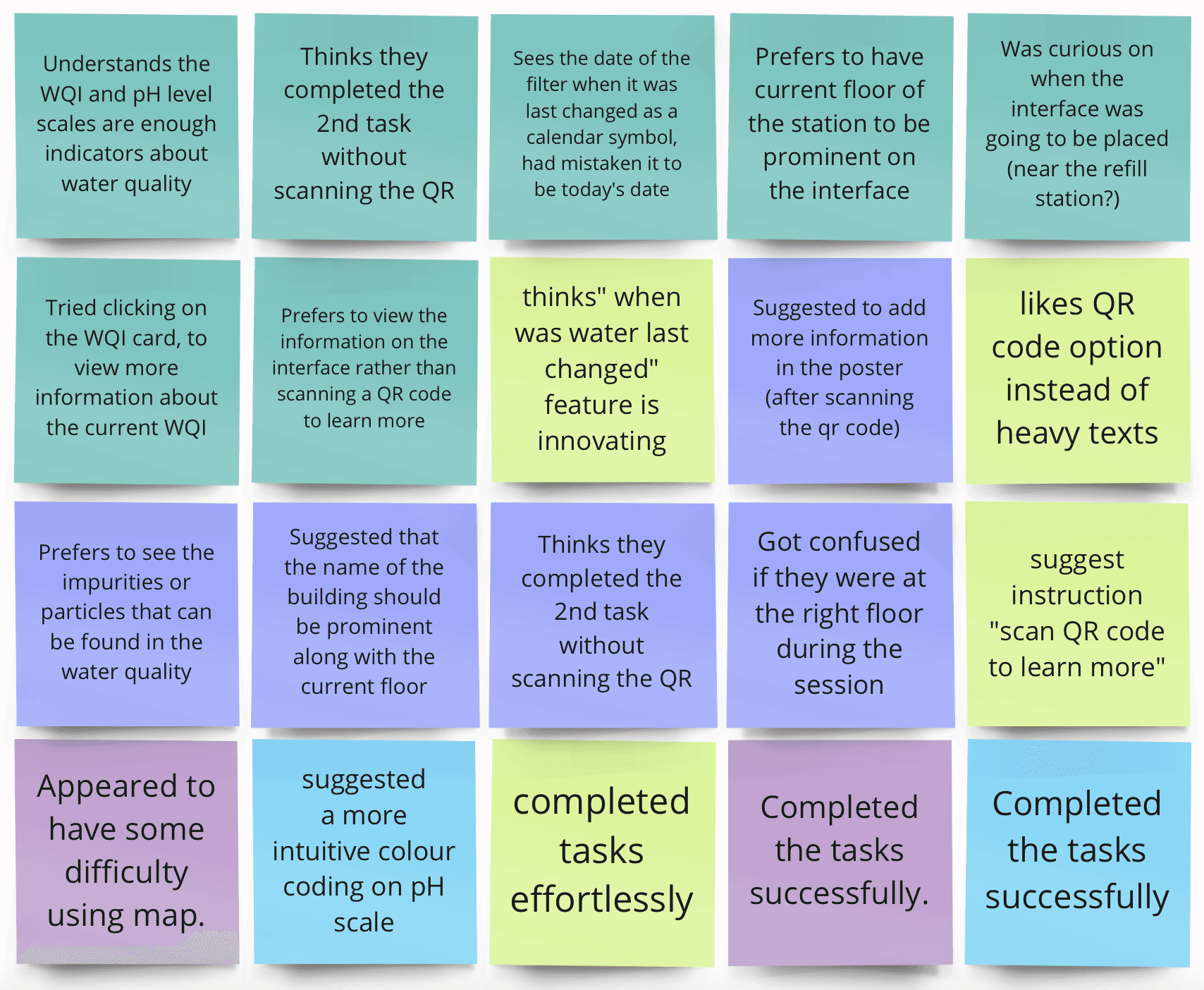 Understands the WQI and pH level scales are enough indicators about water quality

Thinks they completed the 2nd task without scanning the QR

Sees the date of the filter when it was last changed as a calendar symbol, had mistaken it to be today's date

Prefers to have current floor of the station to be prominent on the interface

Was curious on when the interface was going to be placed (near the refill station?)

Tried clicking on the WQI card, to view more information about the current WQI

Prefers to view the information on the interface rather than scanning a QR code to learn more

thinks" when was water last changed" feature is innovating

Suggested to add more information in the poster (after scanning the qr code)

likes QR code option instead of heavy texts

Prefers to see the impurities or particles that can be found in the water quality

Suggested that the name of the building should be prominent along with the current floor

Thinks they completed the 2nd task without scanning the QR

Got confused if they were at the right floor during the session

suggest instruction "scan QR code to learn more"

Appeared to have some difficulty using map.

suggested a more intuitive colour coding on pH scale

completed tasks effortlessly

Completed the tasks successfully.

Completed the tasks successfully